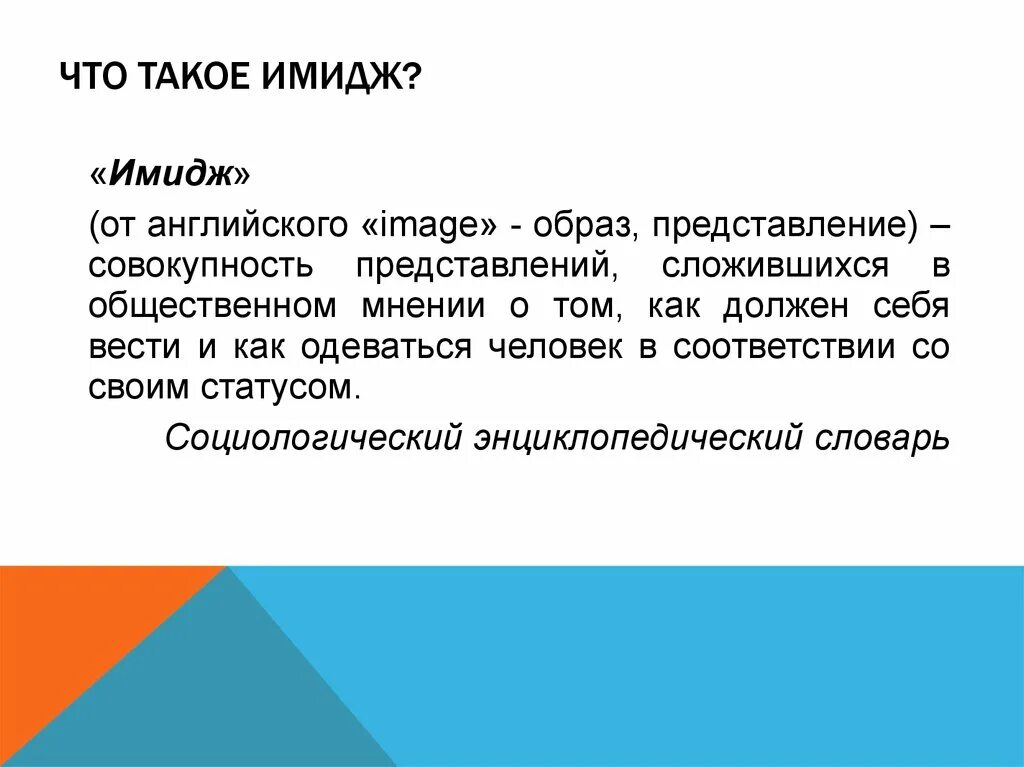 ЧТО ТАКОЕ ИМИДЖ?

«Имидж»

(от английского «image» - образ, представление) – совокупность представлений, сложившихся в общественном мнении о том, как должен себя вести и как одеваться человек в соответствии со своим статусом.

Социологический энциклопедический словарь